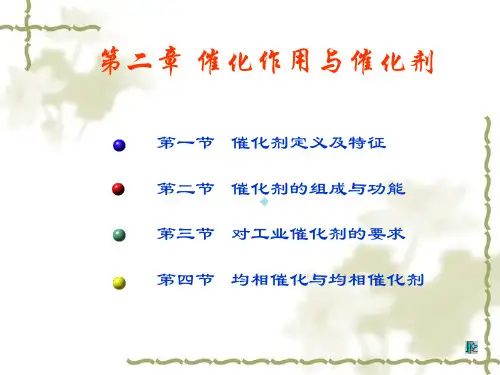 第二章 催化作用与催化剂

第一节 催化剂定义及特征

第二节 催化剂的组成与功能

第三节 对工业催化剂的要求

第四节 均相催化与均相催化剂